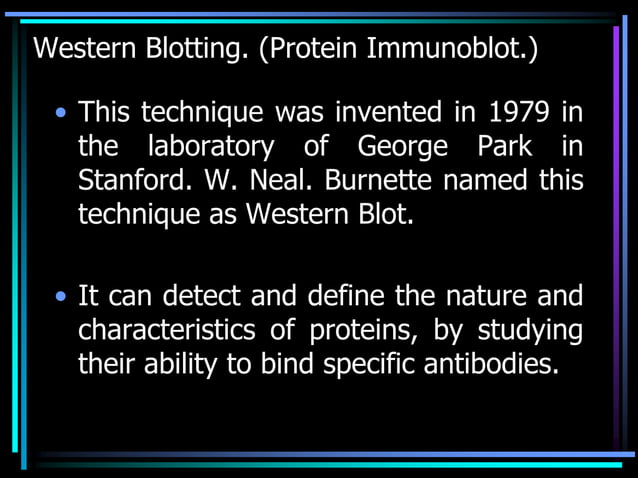 Western Blotting. (Protein Immunoblot.)

• This technique was invented in 1979 in the laboratory of George Park in Stanford. W. Neal. Burnette named this technique as Western Blot.

• It can detect and define the nature and characteristics of proteins, by studying their ability to bind specific antibodies.